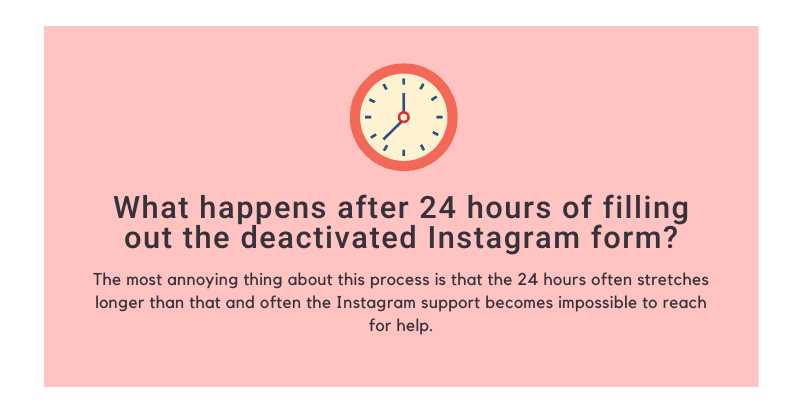 What happens after 24 hours of filling out the deactivated Instagram form?

The most annoying thing about this process is that the 24 hours often stretches longer than that and often the Instagram support becomes impossible to reach for help.